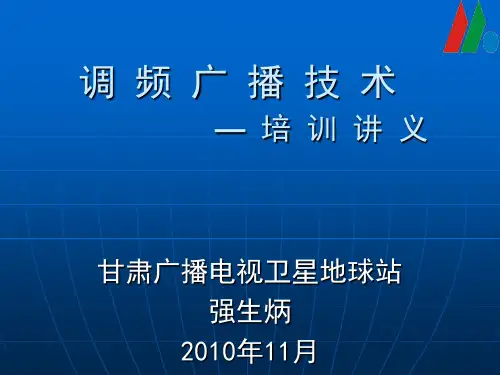 调 频 广 播 技 术

— 培 训 讲 义

甘肃广播电视卫星地球站

强生炳

2010年11月